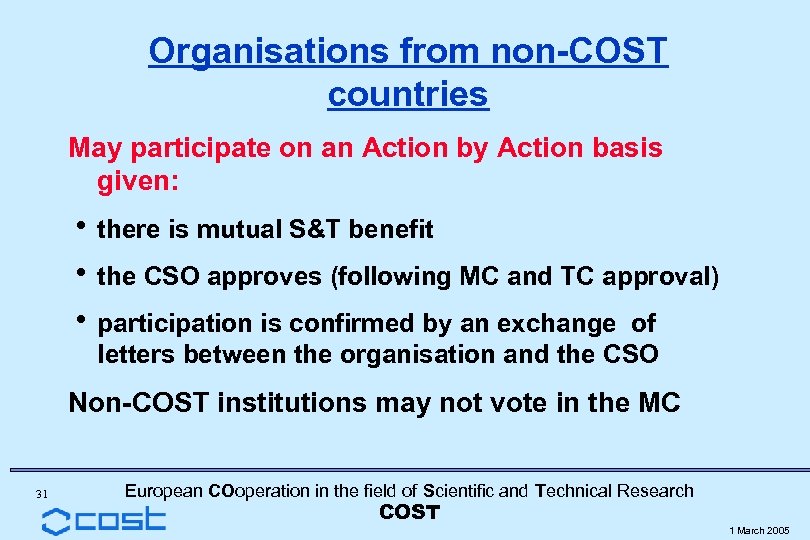 Organisations from non-COST countries

May participate on an Action by Action basis given:

• there is mutual S&T benefit

• the CSO approves (following MC and TC approval)

• participation is confirmed by an exchange of letters between the organisation and the CSO

Non-COST institutions may not vote in the MC

31

European COoperation in the field of Scientific and Technical Research
COST

cost

1 March 2005